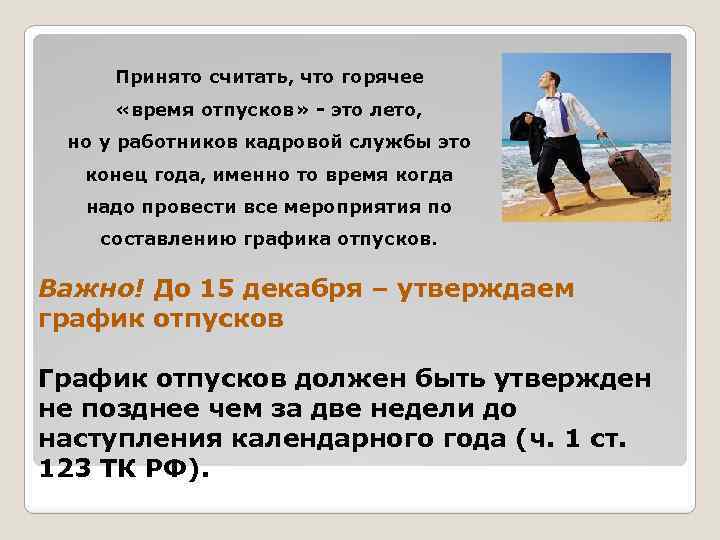 Принято считать, что горячее «время отпусков» - это лето, но у работников кадровой службы это конец года, именно то время когда надо провести все мероприятия по составлению графика отпусков.

Важно! До 15 декабря – утверждаем график отпусков

График отпусков должен быть утвержден не позднее чем за две недели до наступления календарного года (ч. 1 ст. 123 ТК РФ).